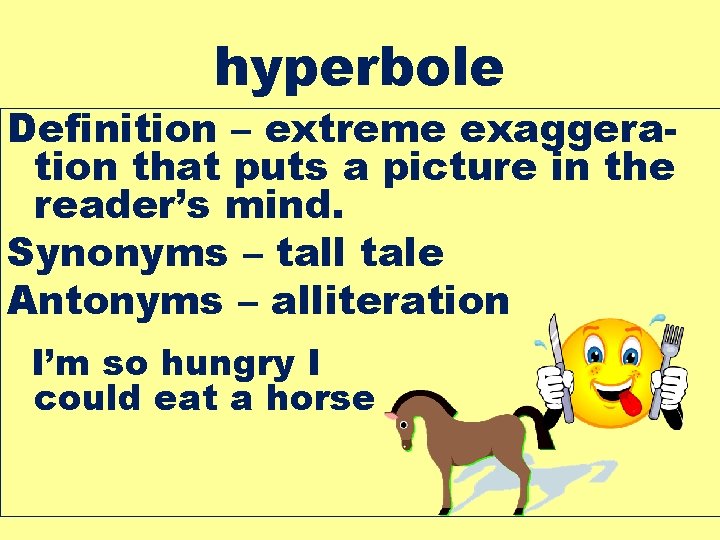 hyperbole

Definition – extreme exaggeration that puts a picture in the reader's mind.

Synonyms – tall tale

Antonyms – alliteration

I'm so hungry I could eat a horse